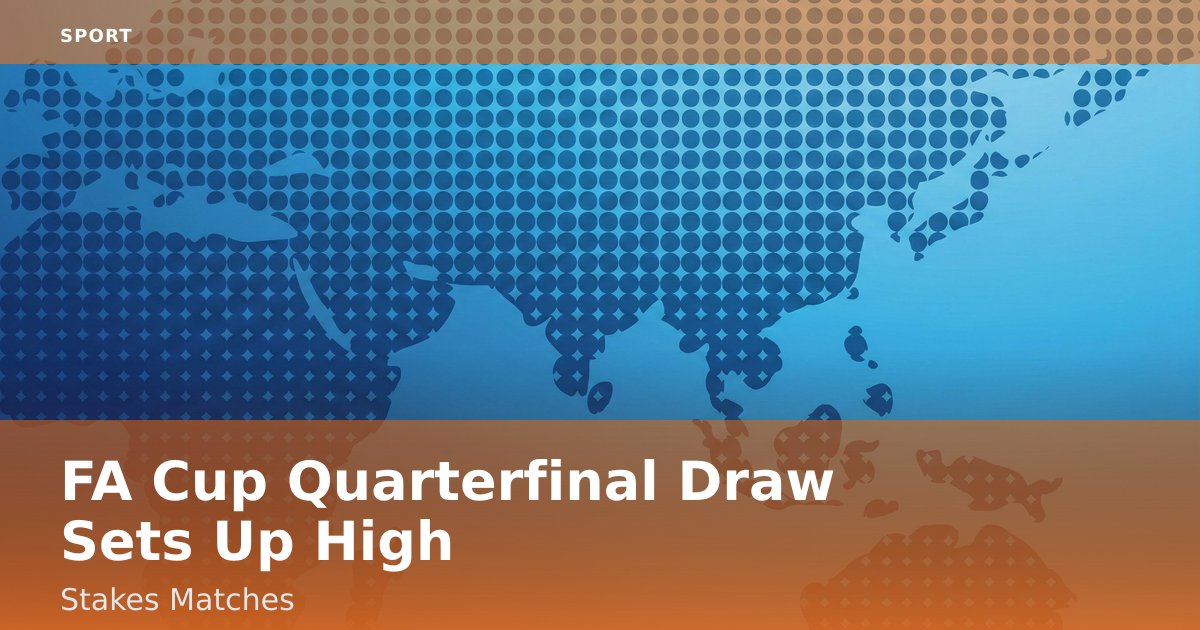 SPORT

FA Cup Quarterfinal Draw Sets Up High

Stakes Matches